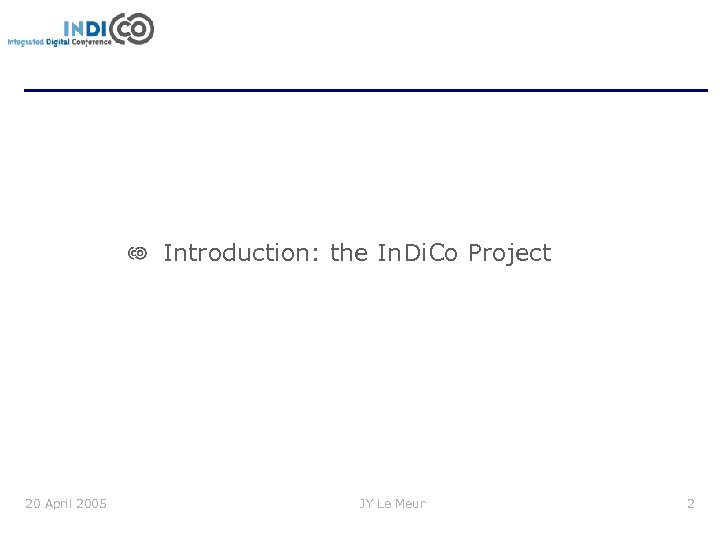 INDICO
Integrated Digital Conference

Introduction: the InDiCo Project

20 April 2005

JY Le Meur

2